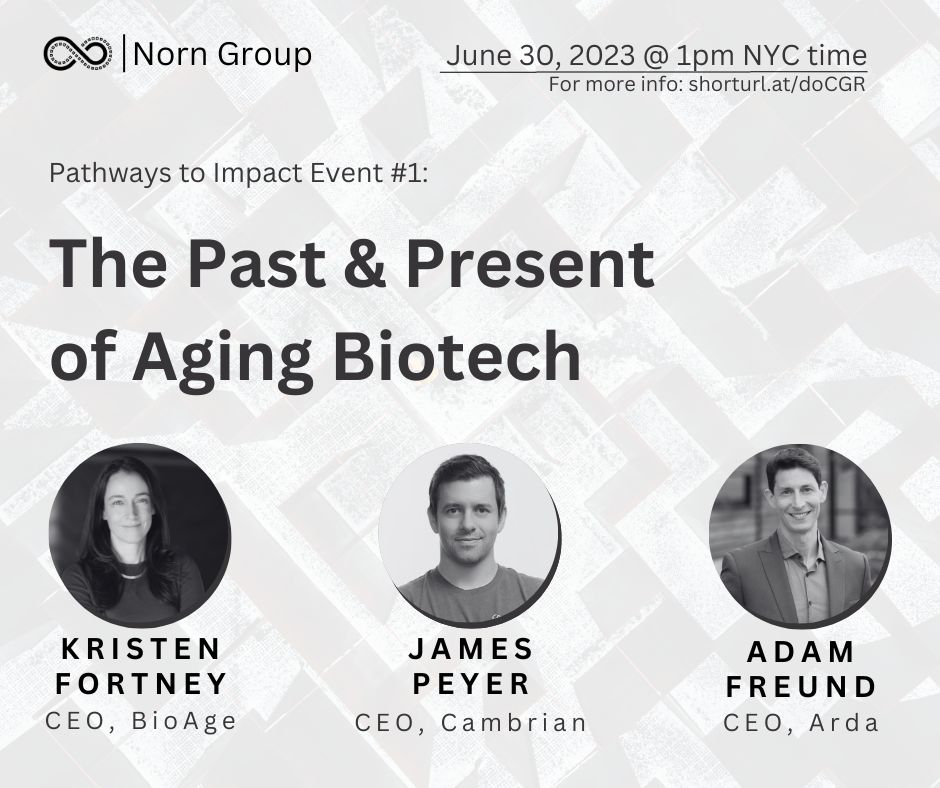 Norn Group

June 30, 2023 @ 1pm NYC time
For more info: shorturl.at/doCGR

Pathways to Impact Event #1:

The Past & Present of Aging Biotech

KRISTEN FORTNEY
CEO, BioAge

JAMES PEYER
CEO, Cambrian

ADAM FREUND
CEO, Arda